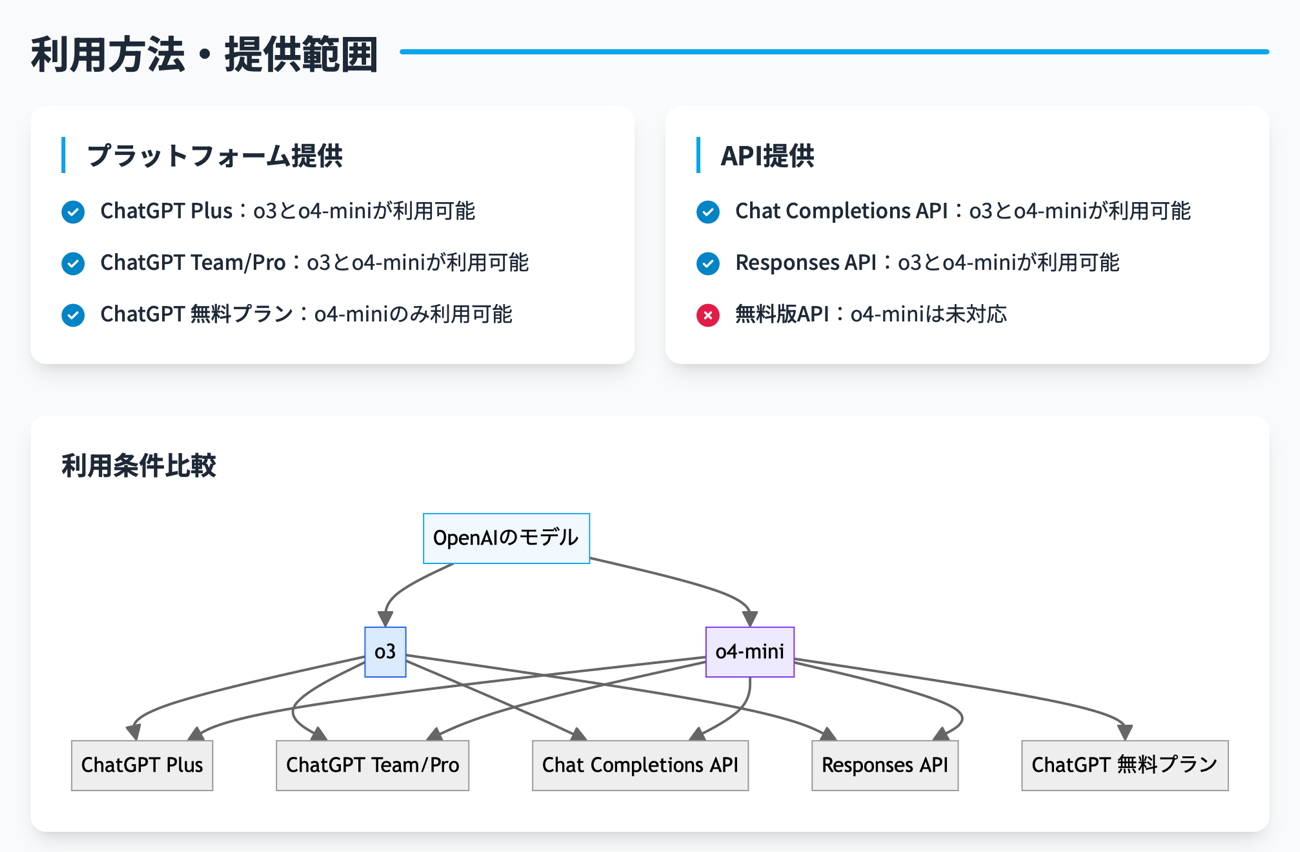 利用方法・提供範囲

プラットフォーム提供

ChatGPT Plus：o3とo4-miniが利用可能

ChatGPT Team/Pro：o3とo4-miniが利用可能

ChatGPT 無料プラン：o4-miniのみ利用可能

API提供

Chat Completions API：o3とo4-miniが利用可能

Responses API：o3とo4-miniが利用可能

無料版API：o4-miniは未対応

利用条件比較

OpenAIのモデル

o3

o4-mini

ChatGPT Plus

ChatGPT Team/Pro

Chat Completions API

Responses API

ChatGPT 無料プラン